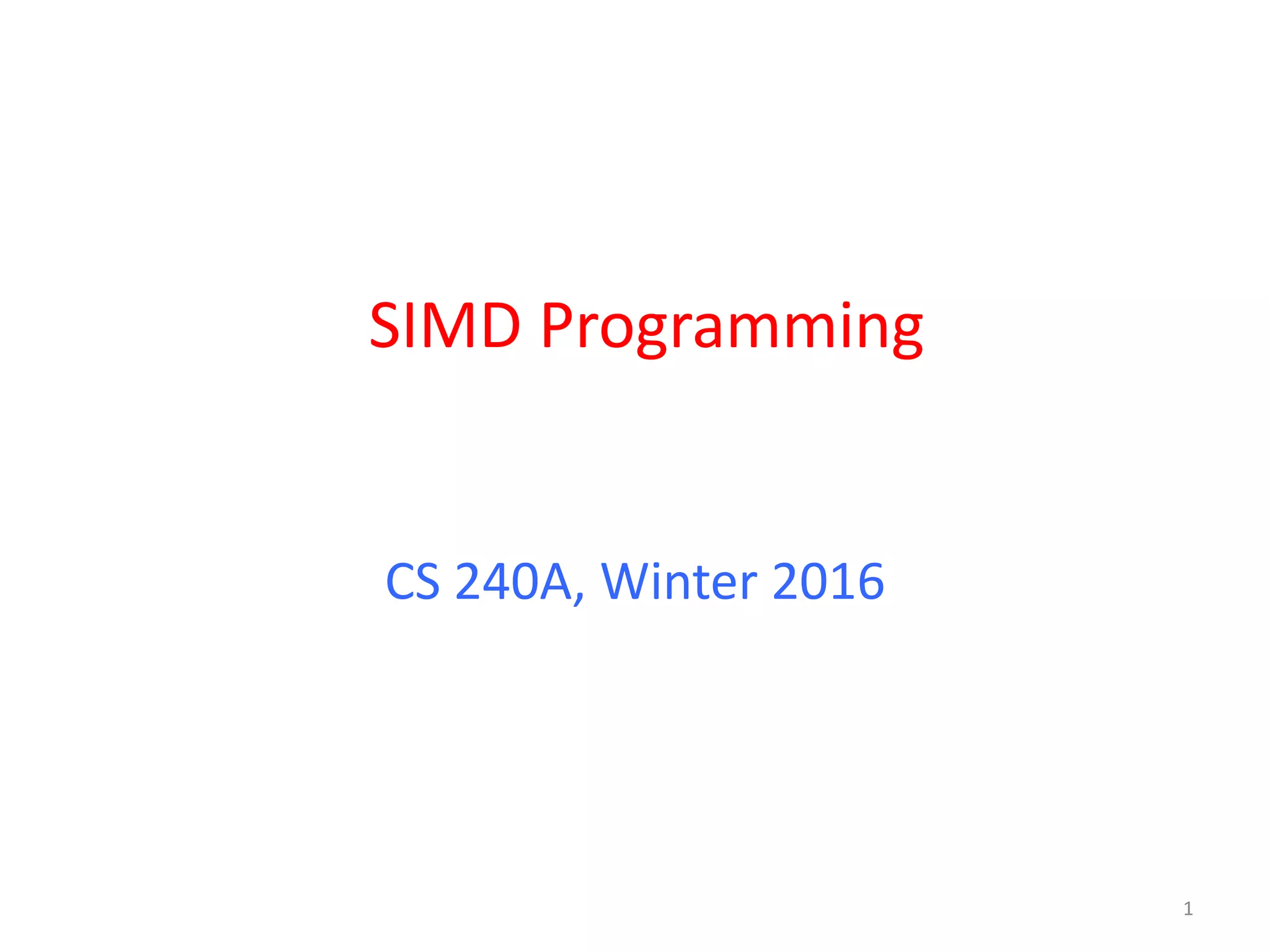 SIMD Programming

CS 240A, Winter 2016

1